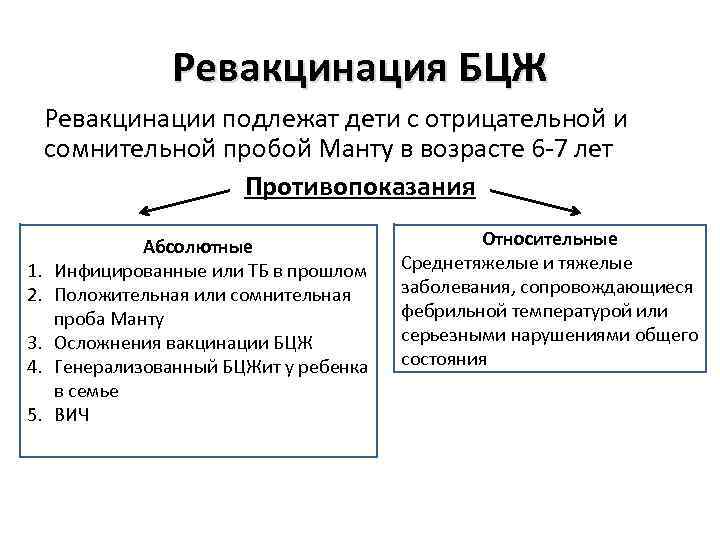 Ревакцинация БЦЖ

Ревакцинации подлежат дети с отрицательной и сомнительной пробой Манту в возрасте 6-7 лет

Противопоказания

Абсолютные
1. Инфицированные или ТБ в прошлом
2. Положительная или сомнительная проба Манту
3. Осложнения вакцинации БЦЖ
4. Генерализованный БЦЖит у ребенка в семье
5. ВИЧ

Относительные
Среднетяжелые и тяжелые заболевания, сопровождающиеся фебрильной температурой или серьезными нарушениями общего состояния